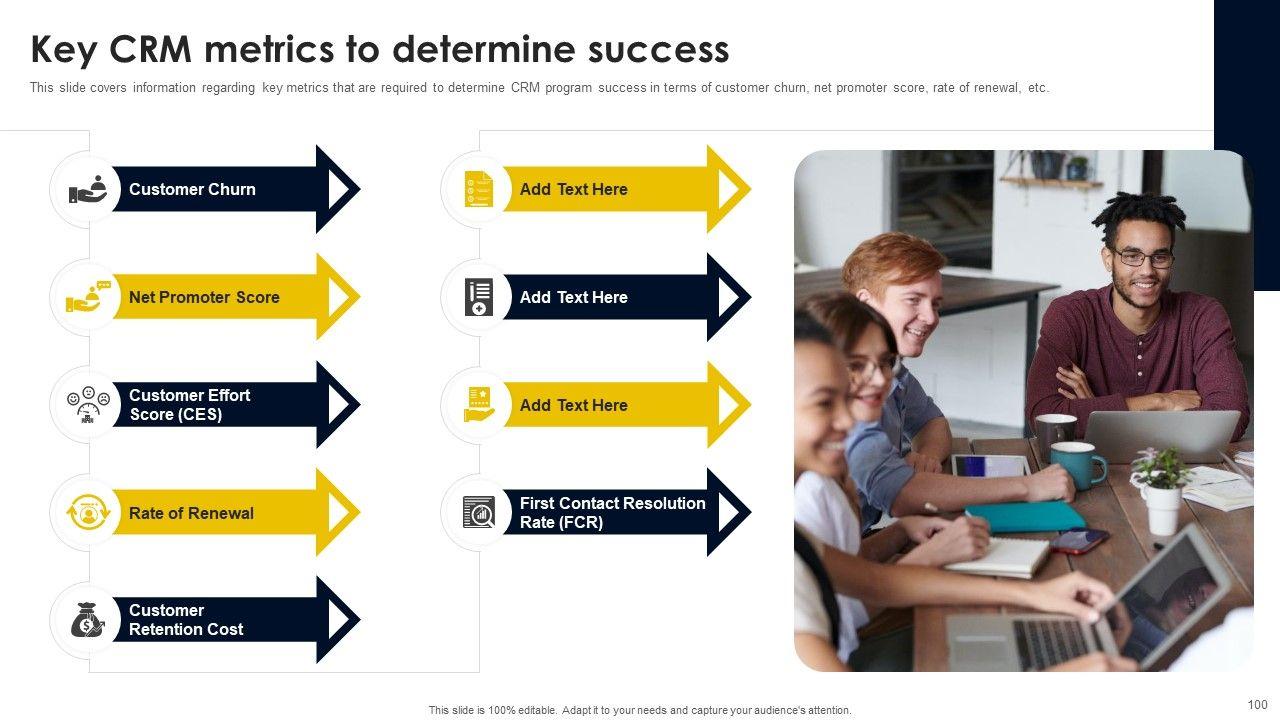 Key CRM metrics to determine success

This slide covers information regarding key metrics that are required to determine CRM program success in terms of customer churn, net promoter score, rate of renewal, etc.

Customer Churn

Net Promoter Score

Customer Effort Score (CES)

Rate of Renewal

Customer Retention Cost

Add Text Here

Add Text Here

Add Text Here

First Contact Resolution Rate (FCR)

This slide is 100% editable. Adapt it to your needs and capture your audience's attention.

100